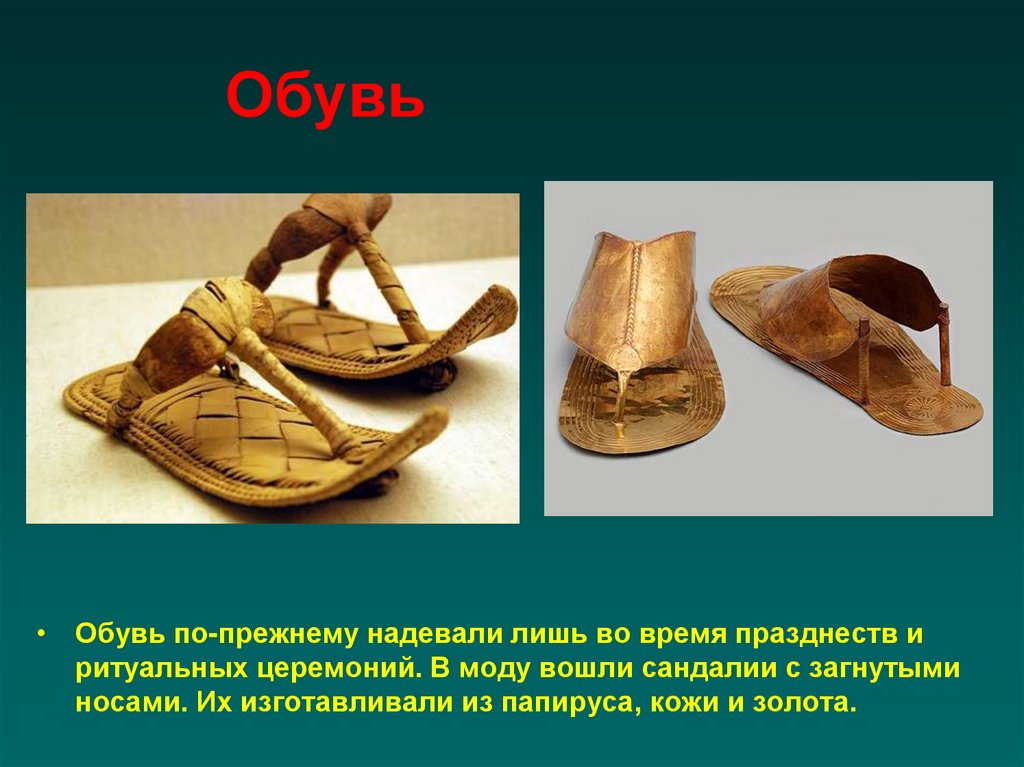 Обувь

• Обувь по-прежнему надевали лишь во время празднеств и ритуальных церемоний. В моду вошли сандалии с загнутыми носами. Их изготавливали из папируса, кожи и золота.